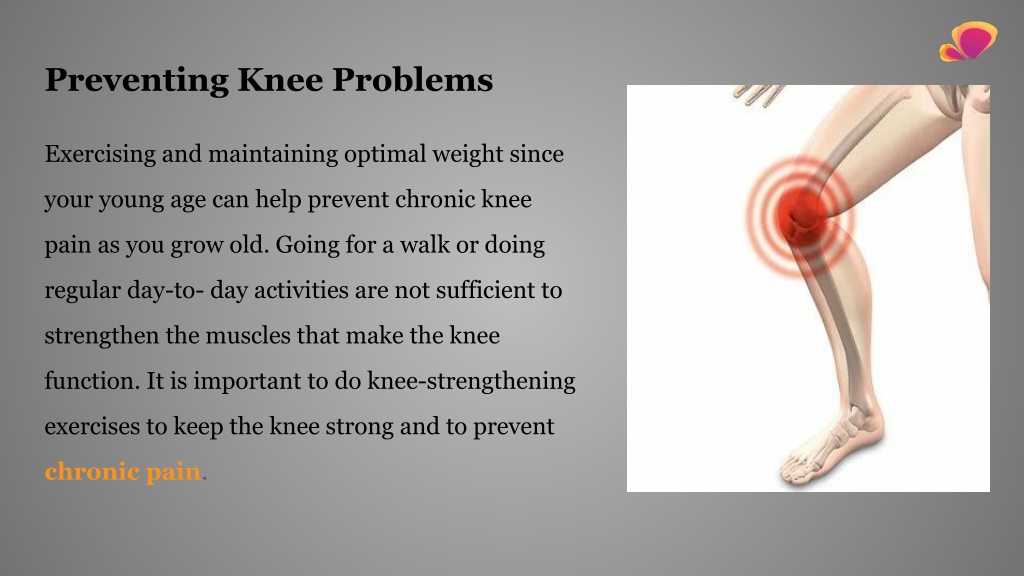 Preventing Knee Problems

Exercising and maintaining optimal weight since your young age can help prevent chronic knee pain as you grow old. Going for a walk or doing regular day-to- day activities are not sufficient to strengthen the muscles that make the knee function. It is important to do knee-strengthening exercises to keep the knee strong and to prevent chronic pain.